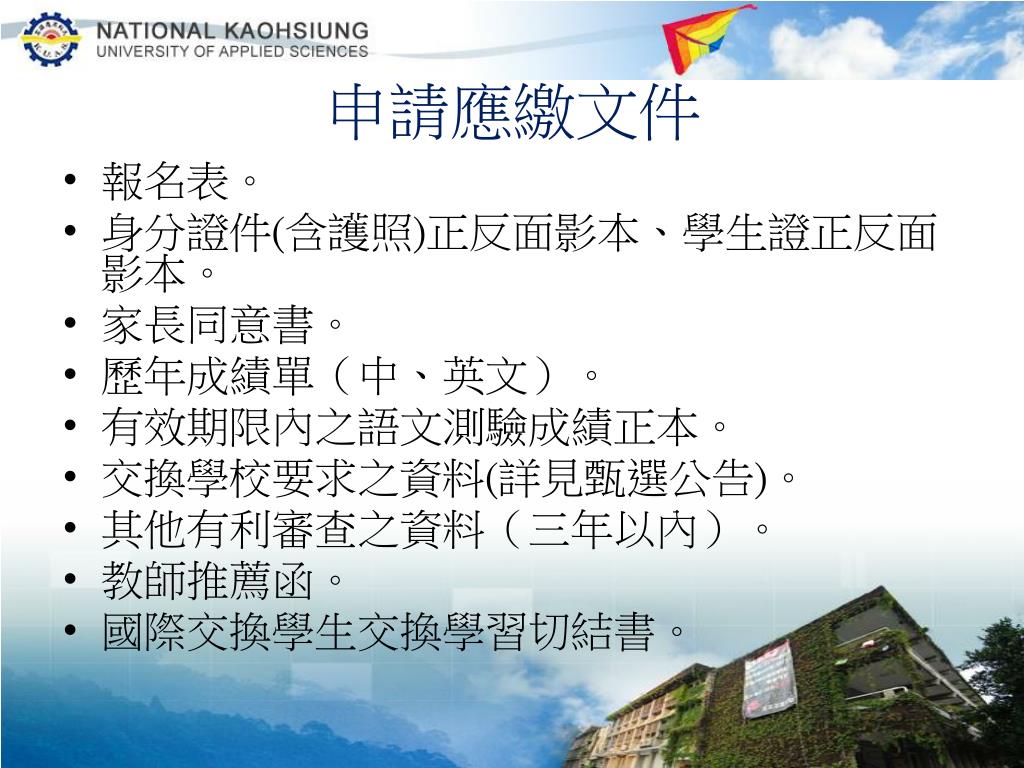 NATIONAL KAOHSIUNG
UNIVERSITY OF APPLIED SCIENCES

申請應繳文件

• 報名表。
• 身分證件(含護照)正反面影本、學生證正反面影本。
• 家長同意書。
• 歷年成績單（中、英文）。
• 有效期限內之語文測驗成績正本。
• 交換學校要求之資料(詳見甄選公告)。
• 其他有利審查之資料（三年以內）。
• 教師推薦函。
• 國際交換學生交換學習切結書。